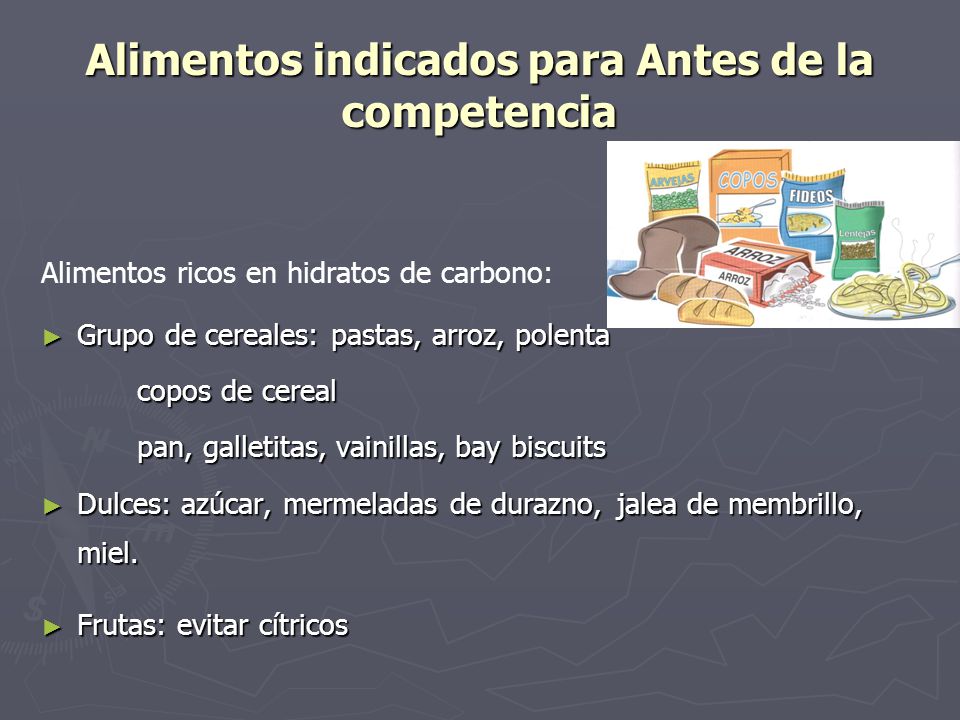 Alimentos indicados para Antes de la competencia

ARVEJAS
COPOS
FIDEOS
Lentejas
ARROZ
ARROZ

Alimentos ricos en hidratos de carbono:

► Grupo de cereales: pastas, arroz, polenta

copos de cereal

pan, galletitas, vainillas, bay biscuits

► Dulces: azúcar, mermeladas de durazno, jalea de membrillo, miel.

► Frutas: evitar cítricos